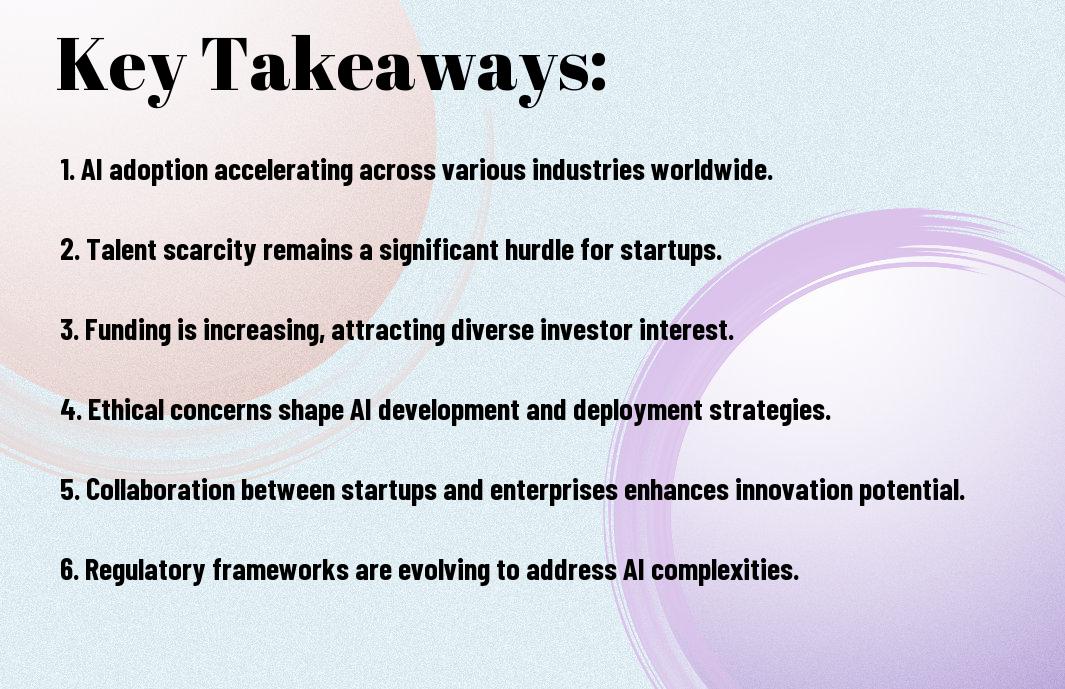 Key Takeaways:

1. AI adoption accelerating across various industries worldwide.

2. Talent scarcity remains a significant hurdle for startups.

3. Funding is increasing, attracting diverse investor interest.

4. Ethical concerns shape AI development and deployment strategies.

5. Collaboration between startups and enterprises enhances innovation potential.

6. Regulatory frameworks are evolving to address AI complexities.